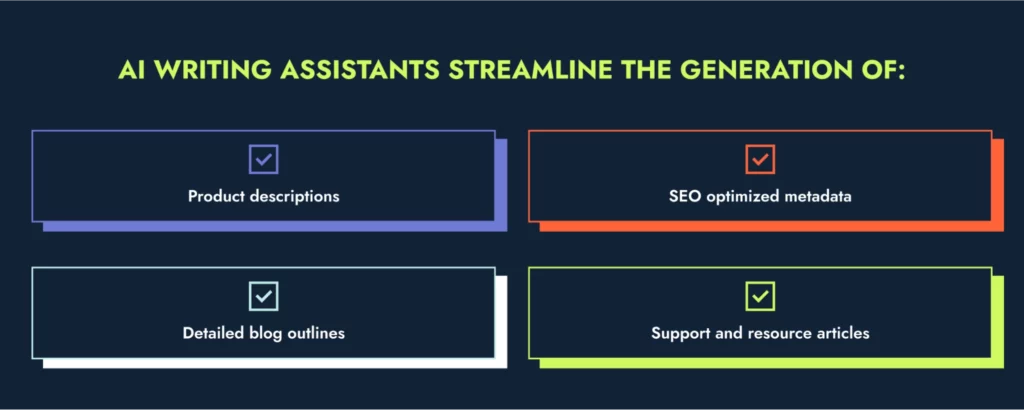 AI WRITING ASSISTANTS STREAMLINE THE GENERATION OF:

Product descriptions

SEO optimized metadata

Detailed blog outlines

Support and resource articles